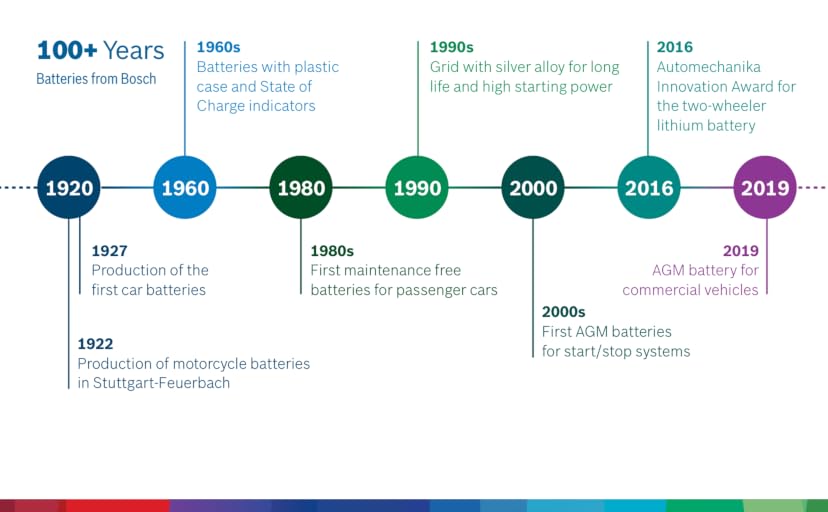 100+ Years
Batteries from Bosch

1960s
Batteries with plastic case and State of Charge indicators

1990s
Grid with silver alloy for long life and high starting power

2016
Automechanika Innovation Award for the two-wheeler lithium battery

1920

1960

1980

1990

2000

2016

2019

1927
Production of the first car batteries

1980s
First maintenance free batteries for passenger cars

2019
AGM battery for commercial vehicles

2000s
First AGM batteries for start/stop systems

1922
Production of motorcycle batteries in Stuttgart-Feuerbach